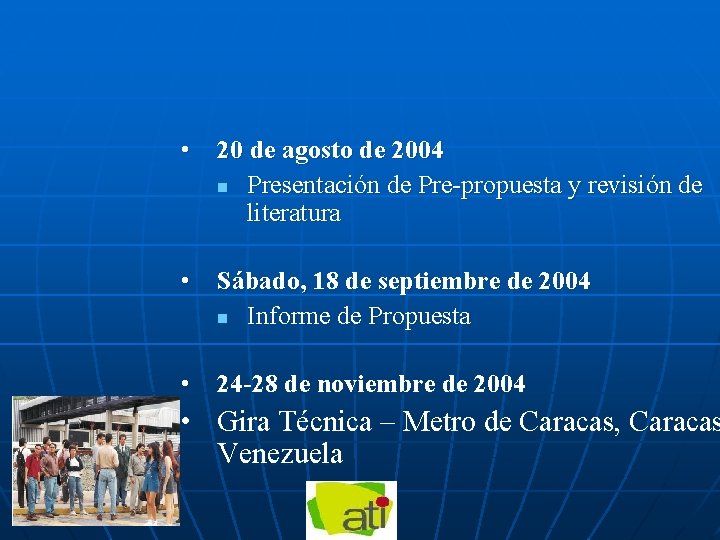 • 20 de agosto de 2004
▪ Presentación de Pre-propuesta y revisión de literatura

• Sábado, 18 de septiembre de 2004
▪ Informe de Propuesta

• 24-28 de noviembre de 2004

• Gira Técnica – Metro de Caracas, Caracas Venezuela

ati